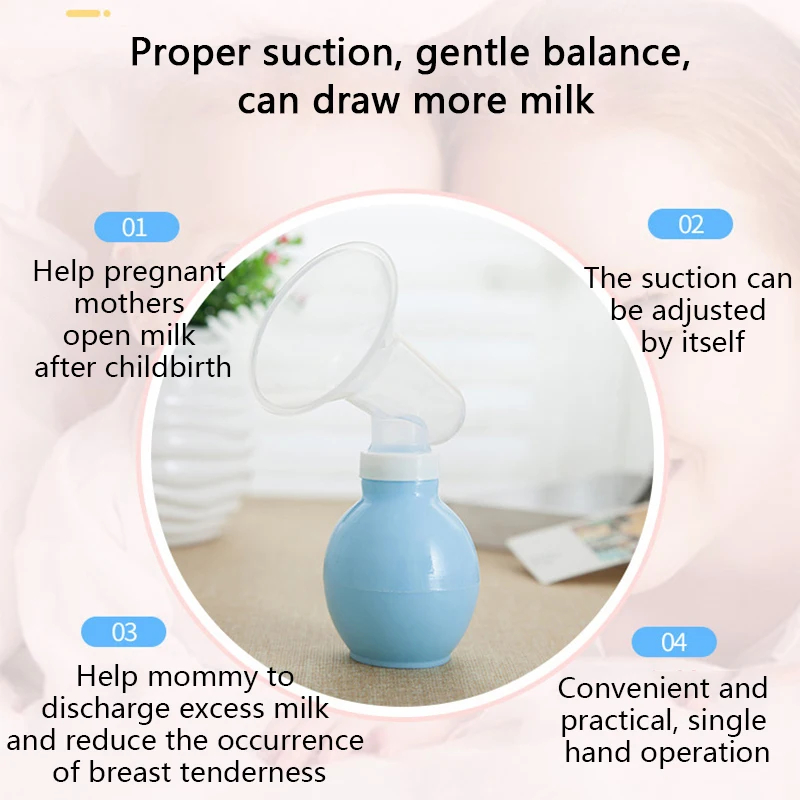 Proper suction, gentle balance, can draw more milk

01
Help pregnant mothers open milk after childbirth

02
The suction can be adjusted by itself

03
Help mommy to discharge excess milk and reduce the occurrence of breast tenderness

04
Convenient and practical, single hand operation